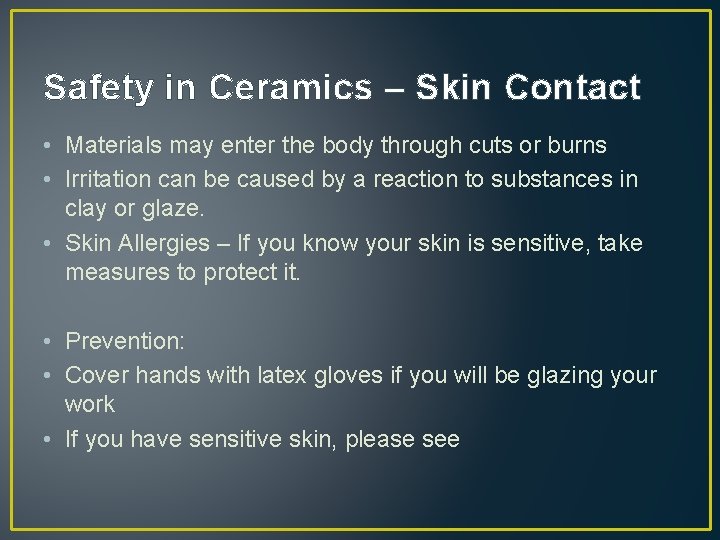 Safety in Ceramics – Skin Contact

• Materials may enter the body through cuts or burns
• Irritation can be caused by a reaction to substances in clay or glaze.
• Skin Allergies – If you know your skin is sensitive, take measures to protect it.

• Prevention:
• Cover hands with latex gloves if you will be glazing your work
• If you have sensitive skin, please see